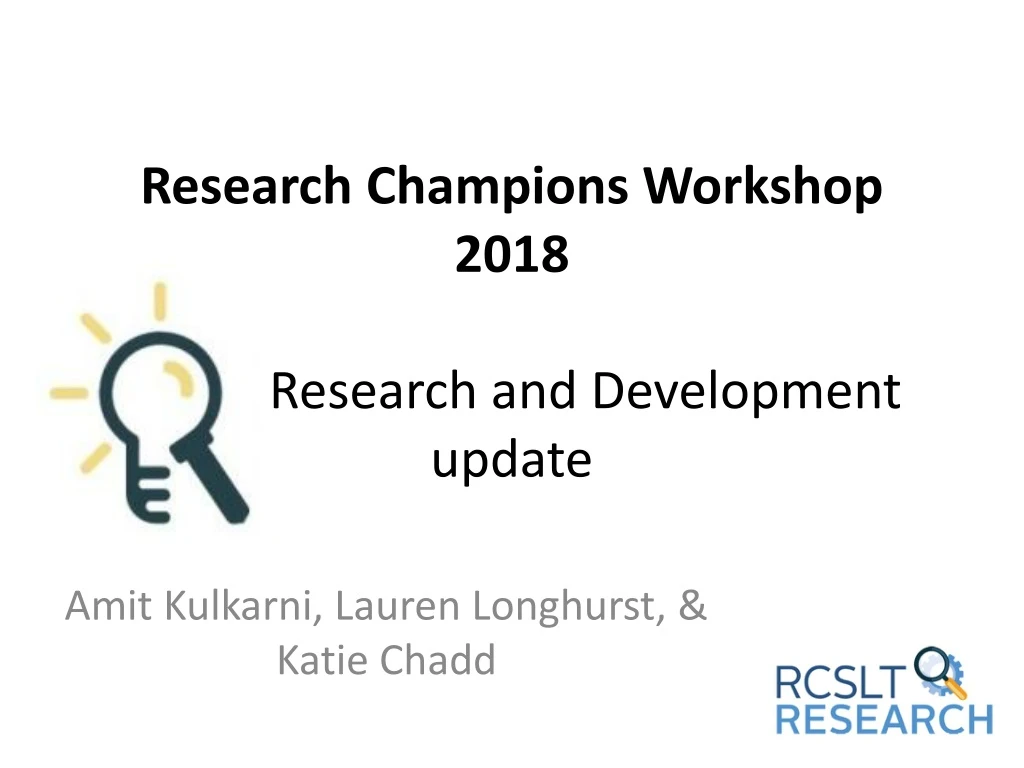 Research Champions Workshop 2018

Research and Development update

Amit Kulkarni, Lauren Longhurst, & Katie Chadd

RCSLT
RESEARCH